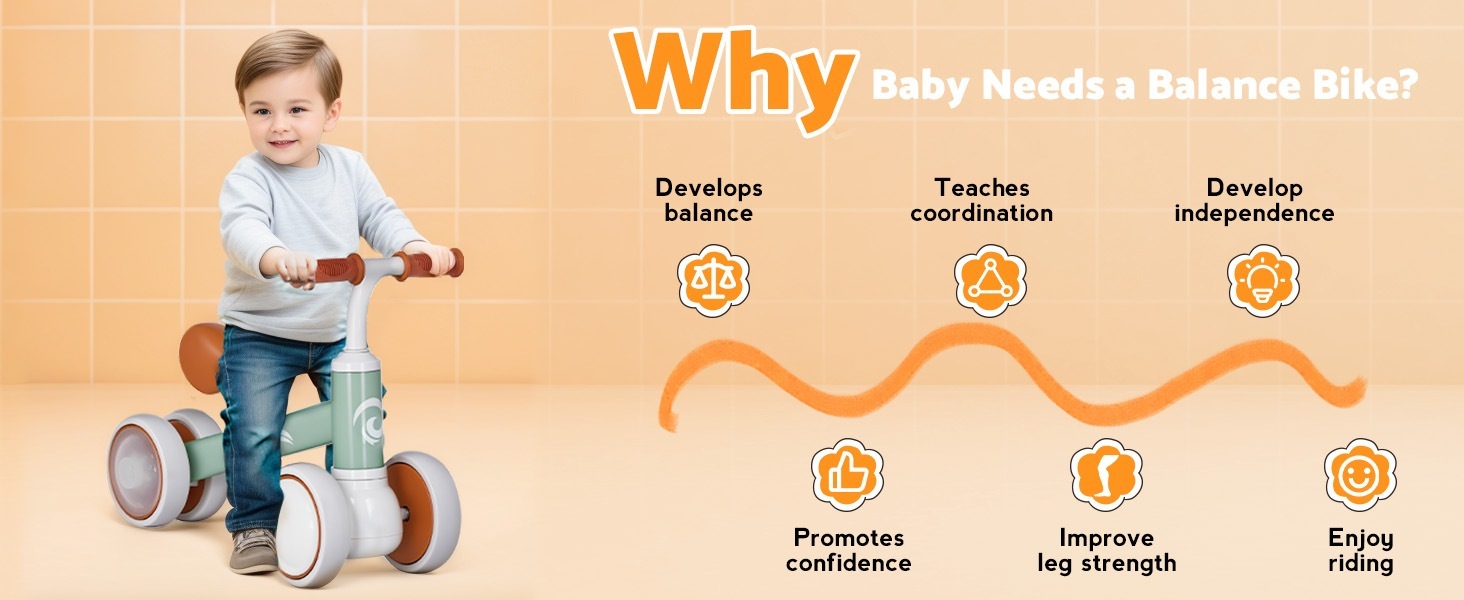 Why Baby Needs a Balance Bike?

Develops balance

Teaches coordination

Develop independence

Promotes confidence

Improve leg strength

Enjoy riding